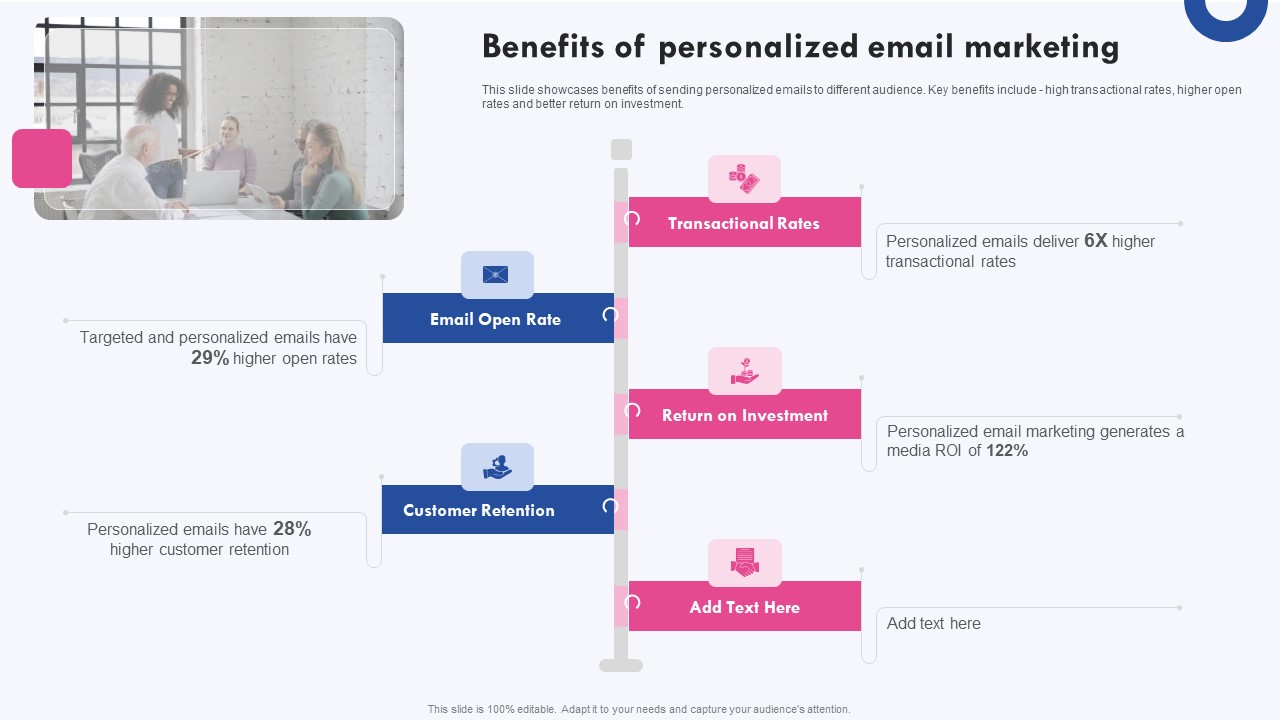 Benefits of personalized email marketing

This slide showcases benefits of sending personalized emails to different audience. Key benefits include - high transactional rates, higher open rates and better return on investment.

Transactional Rates

Personalized emails deliver 6X higher transactional rates

Email Open Rate

Targeted and personalized emails have 29% higher open rates

Return on Investment

Personalized email marketing generates a media ROI of 122%

Customer Retention

Personalized emails have 28% higher customer retention

Add Text Here

Add text here

This slide is 100% editable. Adapt it to your needs and capture your audience's attention.